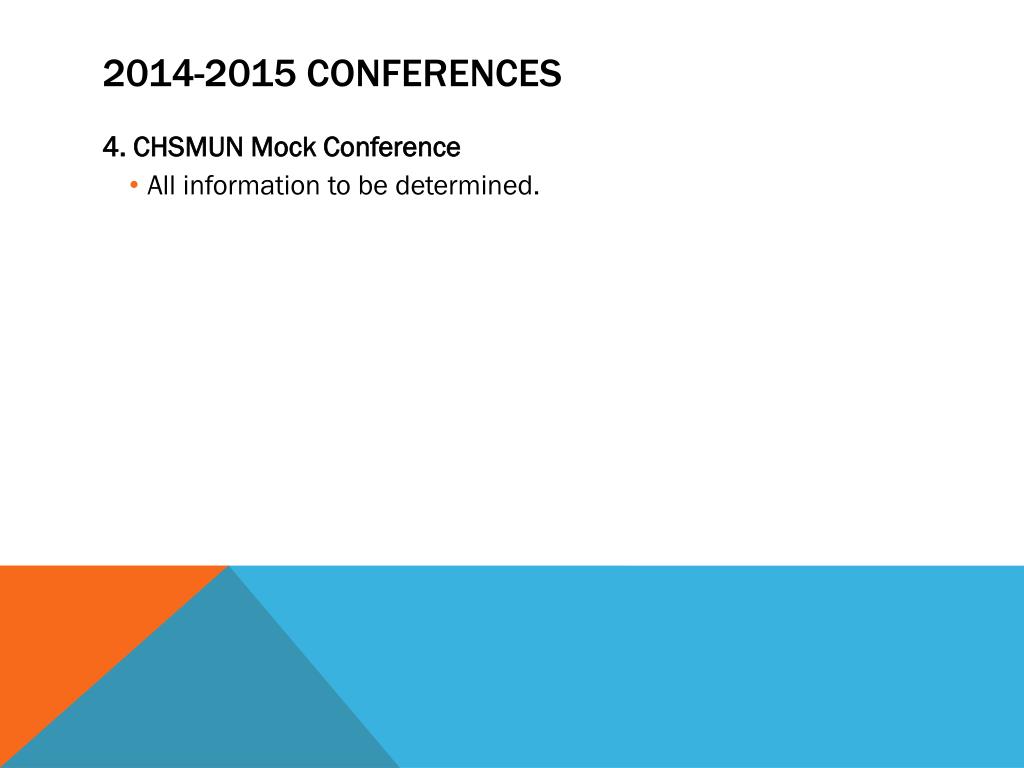 2014-2015 CONFERENCES

4. CHSMUN Mock Conference

• All information to be determined.